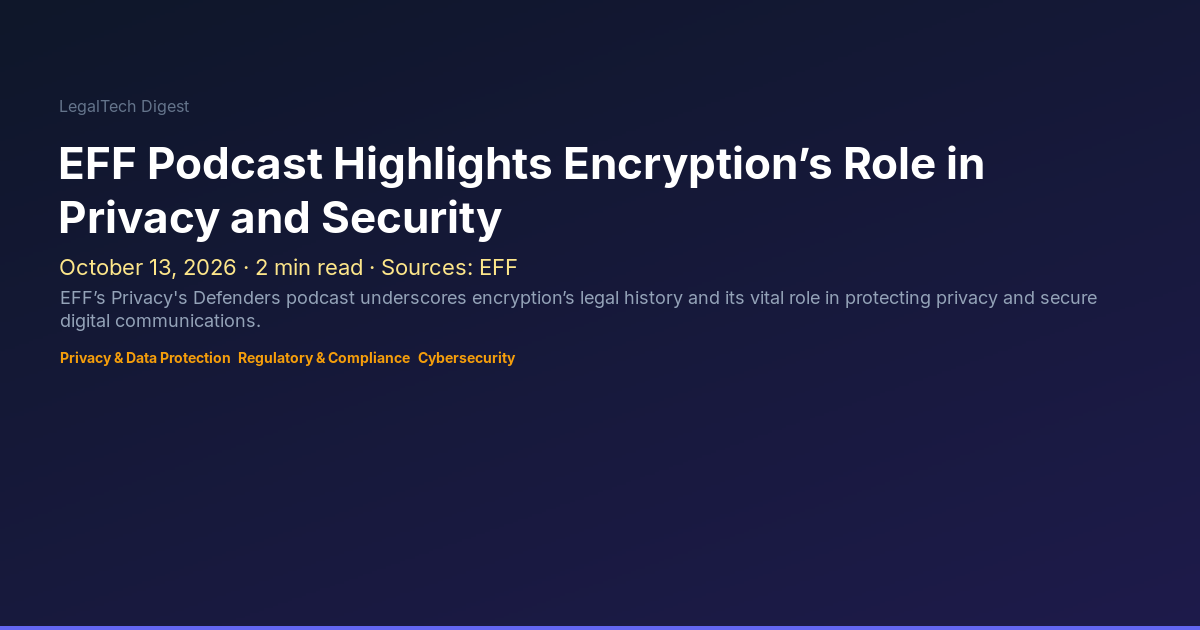 LegalTech Digest

EFF Podcast Highlights Encryption's Role in Privacy and Security

October 13, 2026 · 2 min read · Sources: EFF

EFF's Privacy's Defenders podcast underscores encryption's legal history and its vital role in protecting privacy and secure digital communications.

Privacy & Data Protection  Regulatory & Compliance  Cybersecurity